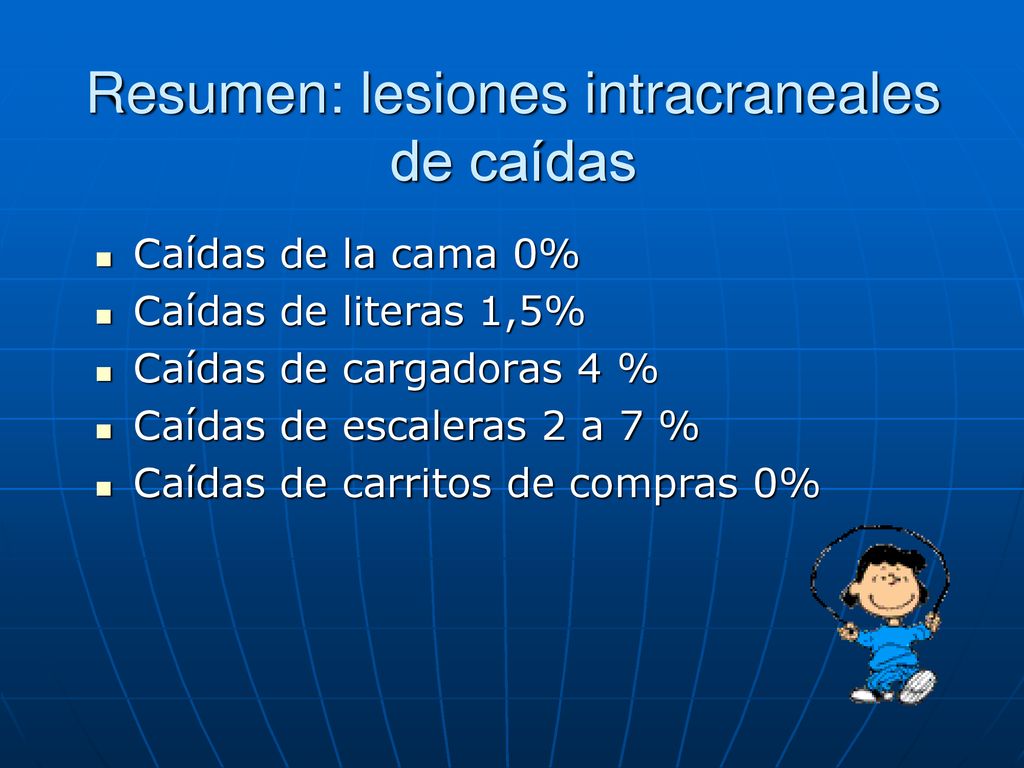 Resumen: lesiones intracraneales de caídas

- Caídas de la cama 0%
- Caídas de literas 1,5%
- Caídas de cargadoras 4 %
- Caídas de escaleras 2 a 7 %
- Caídas de carritos de compras 0%